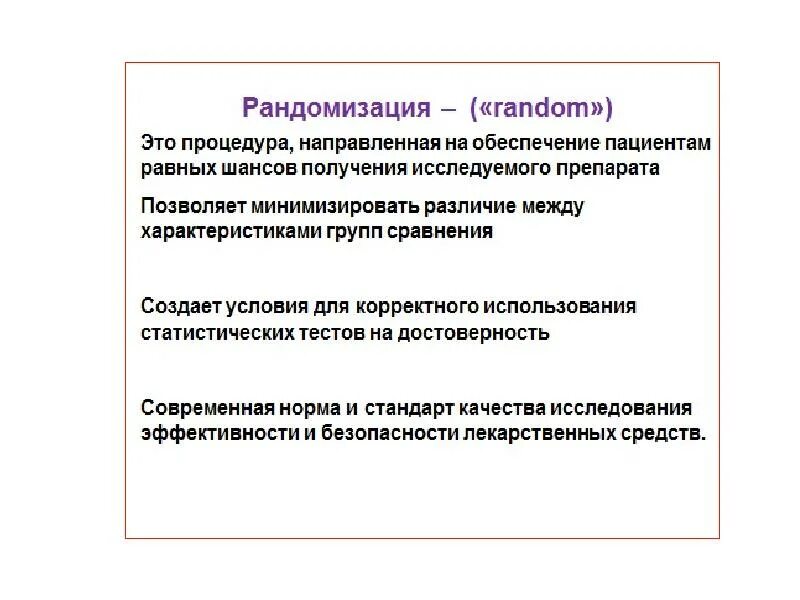 Рандомизация – («random»)

Это процедура, направленная на обеспечение пациентам равных шансов получения исследуемого препарата

Позволяет минимизировать различие между характеристиками групп сравнения

Создает условия для корректного использования статистических тестов на достоверность

Современная норма и стандарт качества исследования эффективности и безопасности лекарственных средств.